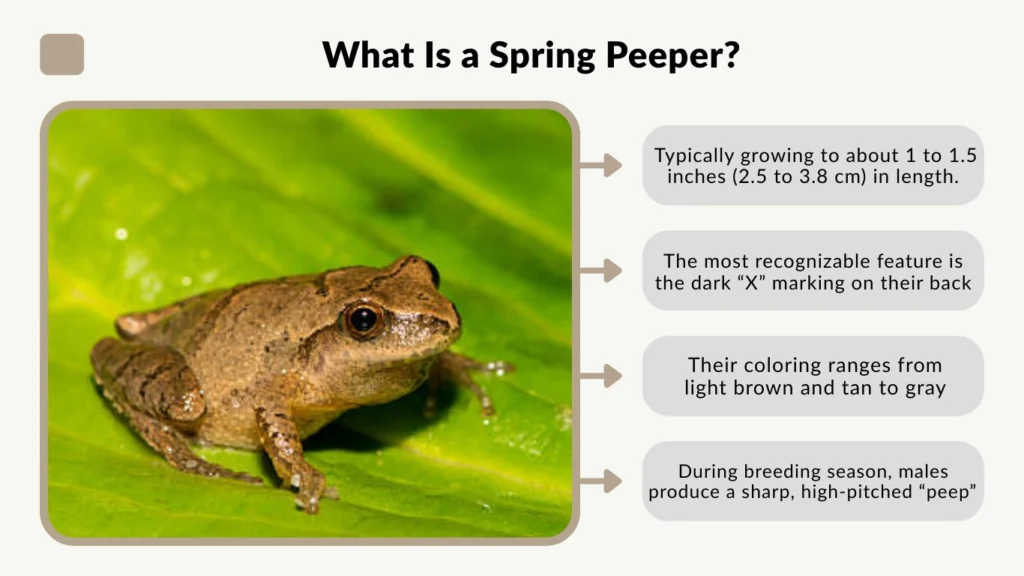 What Is a Spring Peeper?

Typically growing to about 1 to 1.5 inches (2.5 to 3.8 cm) in length.

The most recognizable feature is the dark “X” marking on their back

Their coloring ranges from light brown and tan to gray

During breeding season, males produce a sharp, high-pitched “peep”